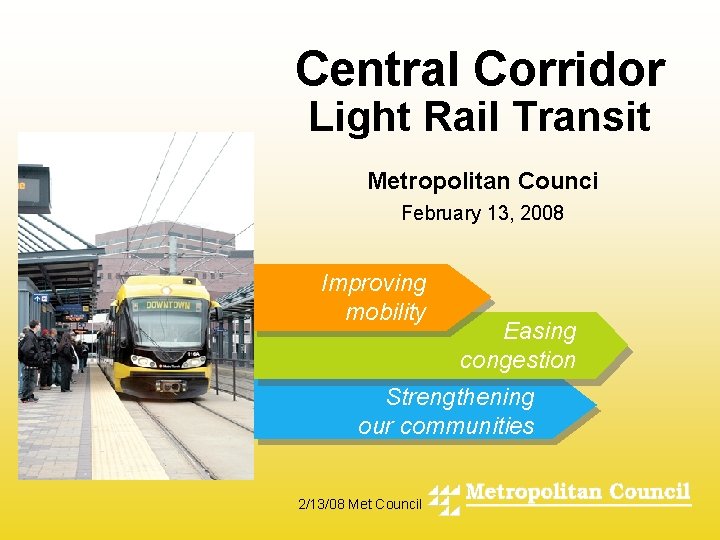 Central Corridor
Light Rail Transit

Metropolitan Counci

February 13, 2008

DOWNTOWN

Improving mobility

Easing congestion

Strengthening our communities

2/13/08 Met Council

Metropolitan Council